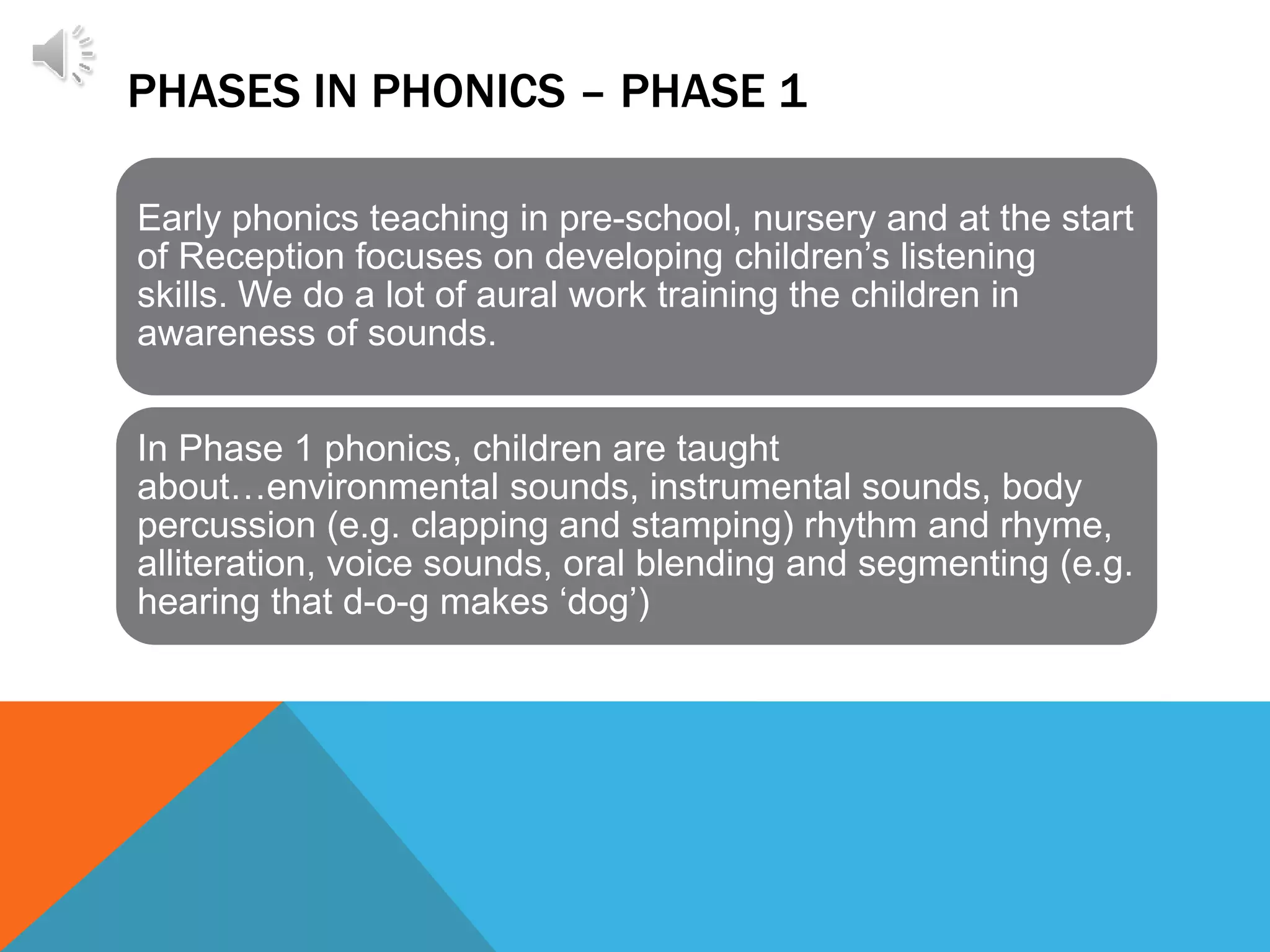 PHASES IN PHONICS – PHASE 1

Early phonics teaching in pre-school, nursery and at the start of Reception focuses on developing children’s listening skills. We do a lot of aural work training the children in awareness of sounds.

In Phase 1 phonics, children are taught about…environmental sounds, instrumental sounds, body percussion (e.g. clapping and stamping) rhythm and rhyme, alliteration, voice sounds, oral blending and segmenting (e.g. hearing that d-o-g makes ‘dog’)